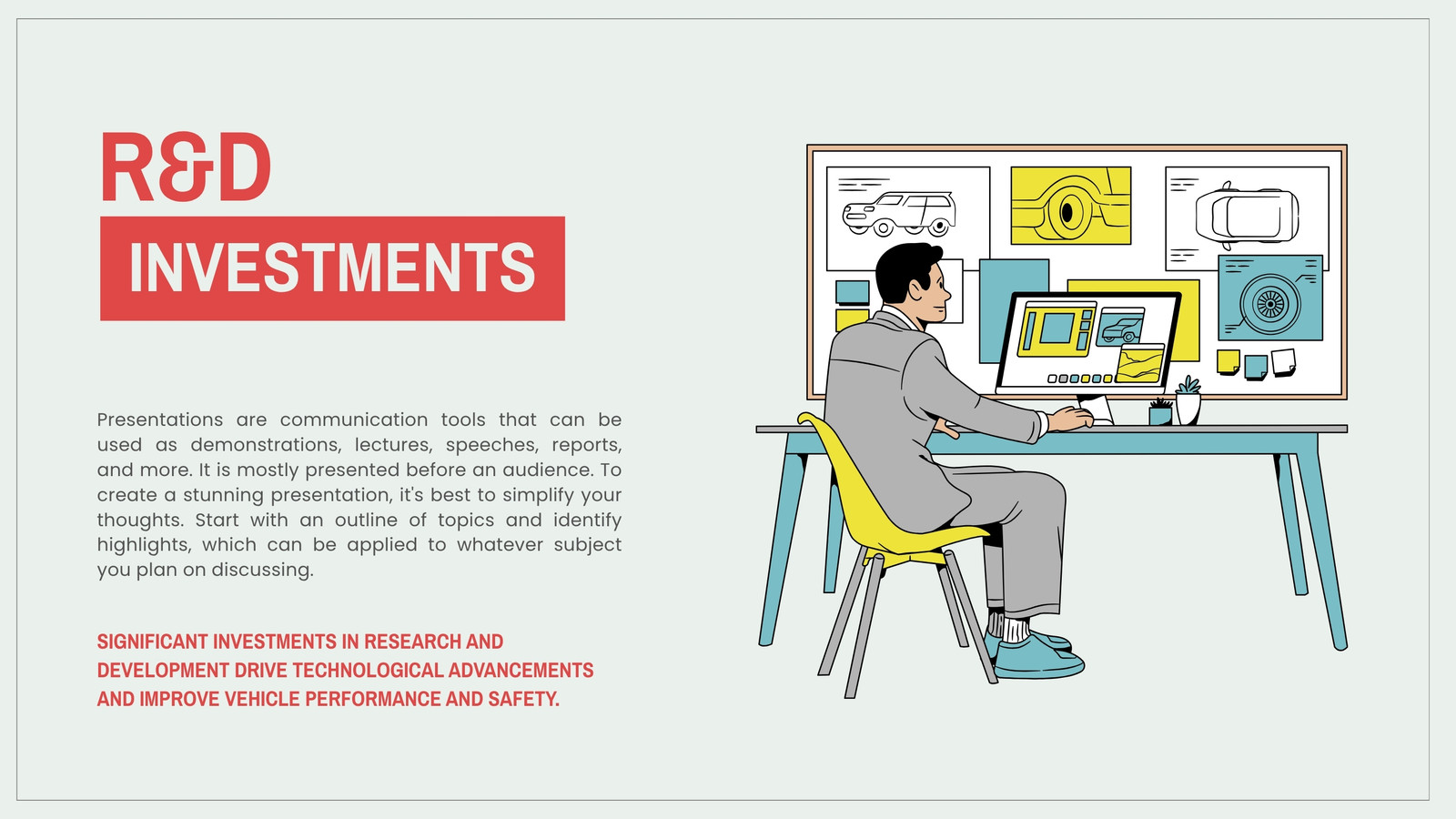 R&D

INVESTMENTS

Presentations are communication tools that can be used as demonstrations, lectures, speeches, reports, and more. It is mostly presented before an audience. To create a stunning presentation, it's best to simplify your thoughts. Start with an outline of topics and identify highlights, which can be applied to whatever subject you plan on discussing.

SIGNIFICANT INVESTMENTS IN RESEARCH AND DEVELOPMENT DRIVE TECHNOLOGICAL ADVANCEMENTS AND IMPROVE VEHICLE PERFORMANCE AND SAFETY.